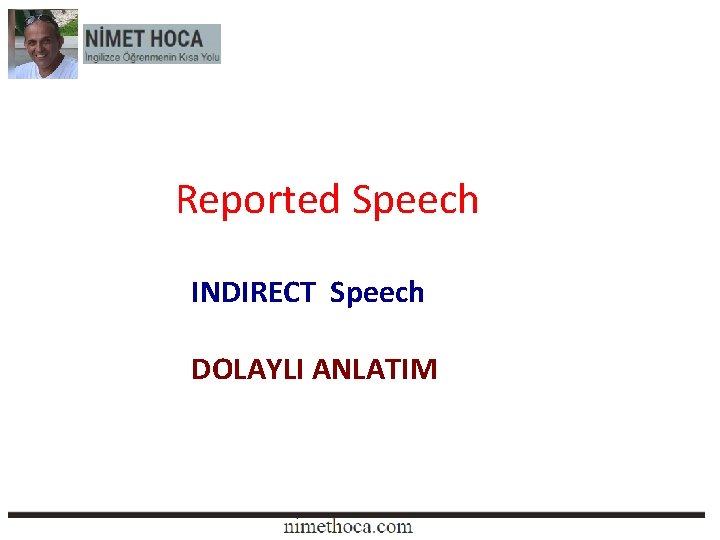 NİMET HOCA
İngilizce Öğrenmenin Kısa Yolu

Reported Speech

INDIRECT Speech

DOLAYLI ANLATIM

nimethoca.com